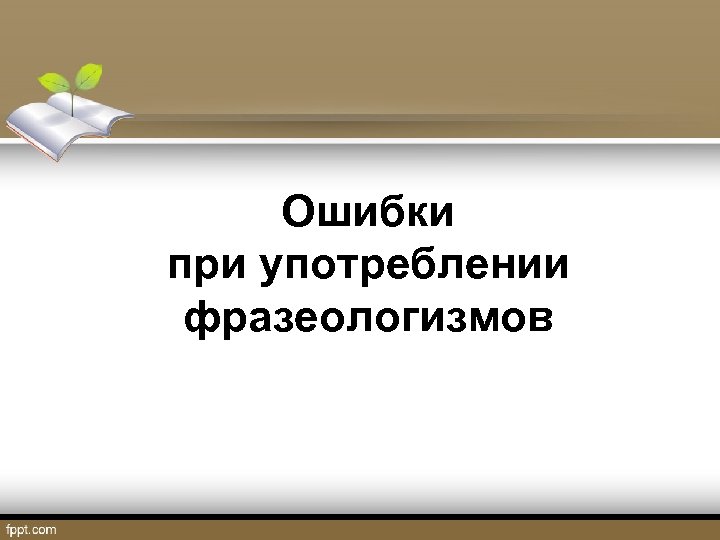 Ошибки
при употреблении
фразеологизмов

fppt.com